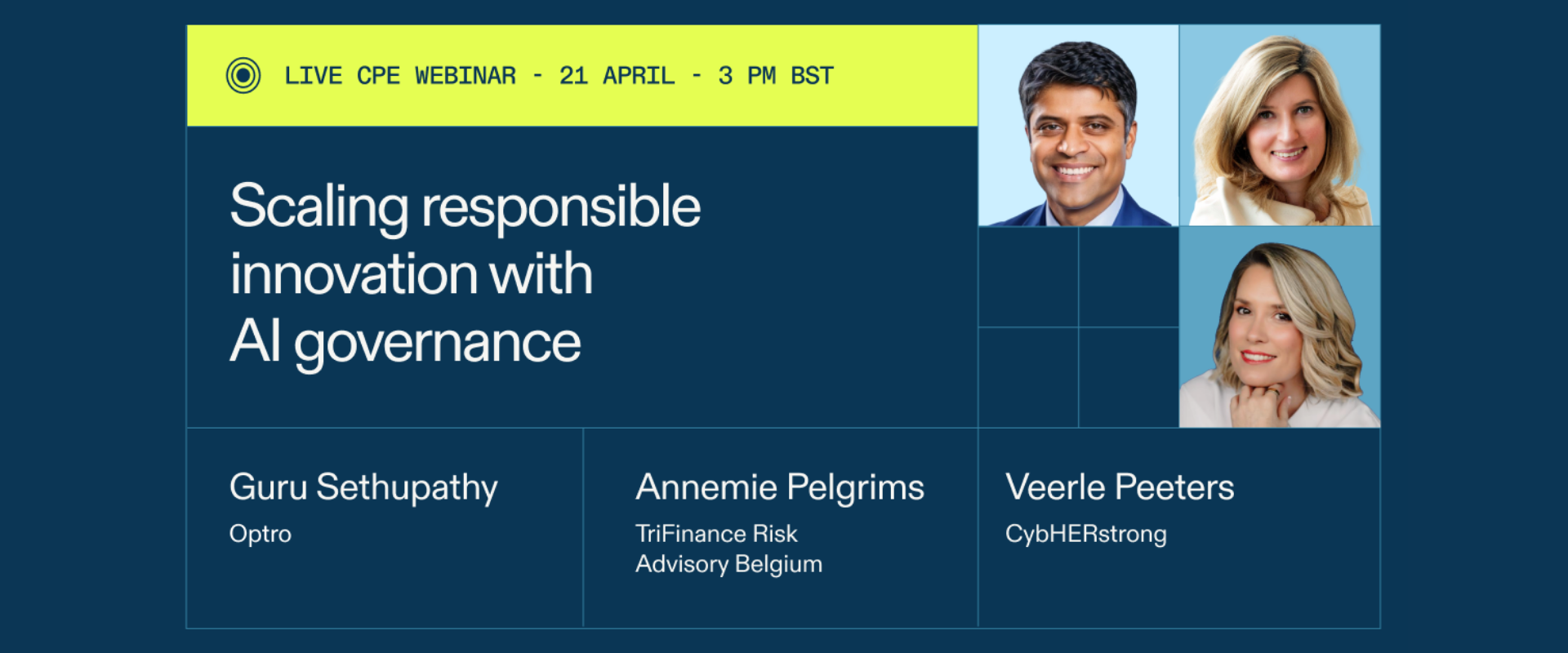 LIVE CPE WEBINAR - 21 APRIL - 3 PM BST

Scaling responsible innovation with AI governance

Guru Sethupathy
Optro

Annemie Pelgrims
TriFinance Risk Advisory Belgium

Veerle Peeters
CybHERstrong